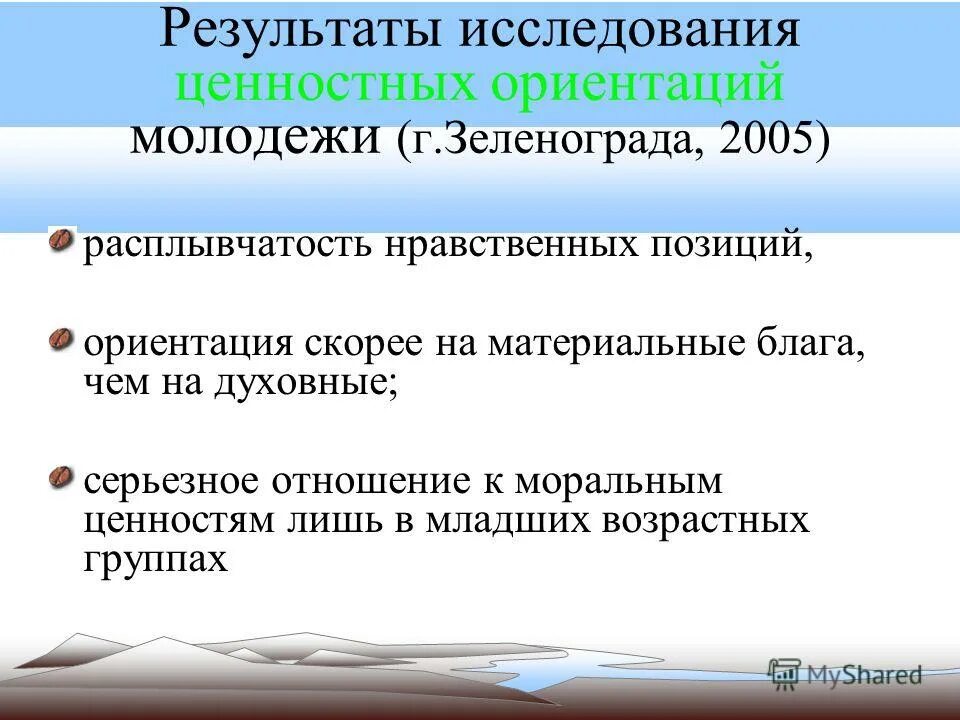 Результаты исследования ценностных ориентаций молодежи (г.Зеленограда, 2005)

расплывчатость нравственных позиций,

ориентация скорее на материальные блага, чем на духовные;

серьезное отношение к моральным ценностям лишь в младших возрастных группах

MyShared